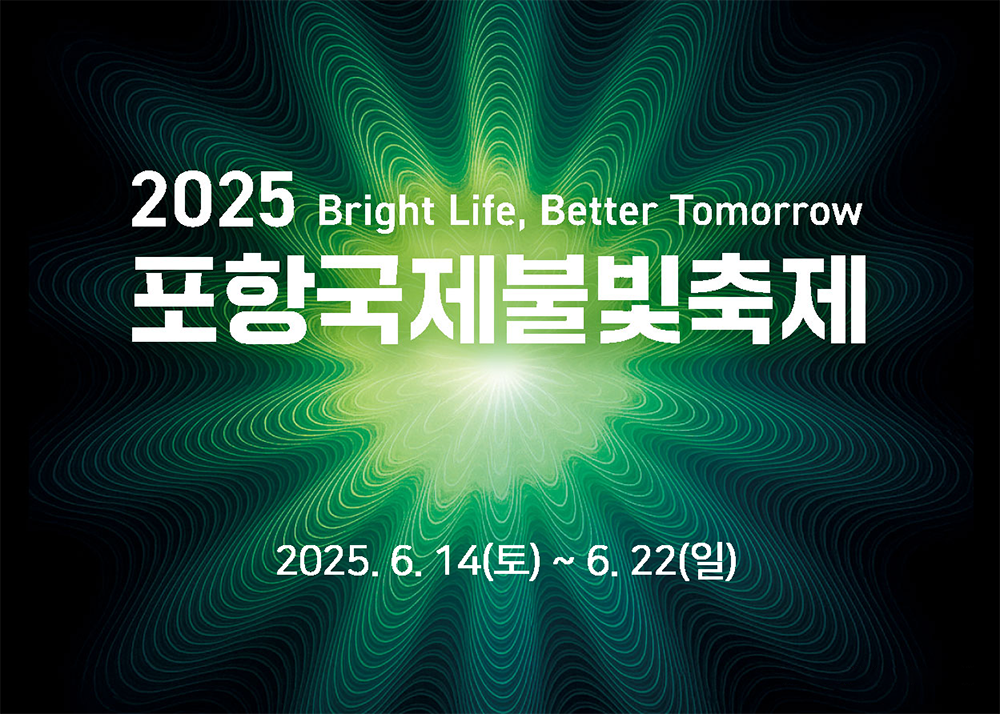 2025 Bright Life, Better Tomorrow
포항국제불빛축제

2025. 6. 14(토) ~ 6. 22(일)